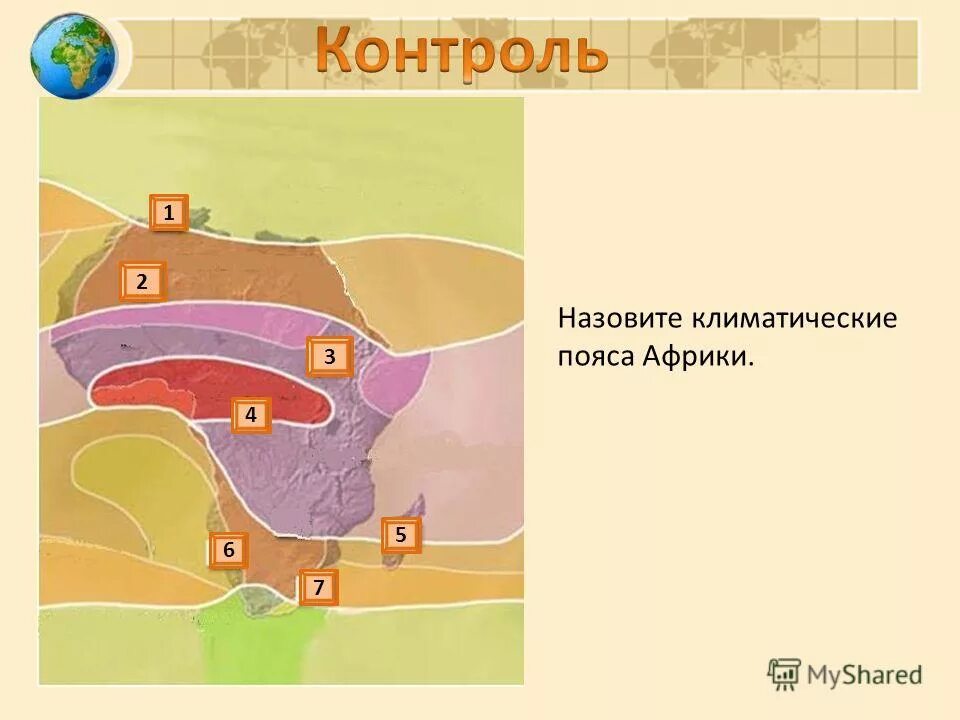 Контроль

1
2
3
4
5
6
7

Назовите климатические пояса Африки.

MyShared